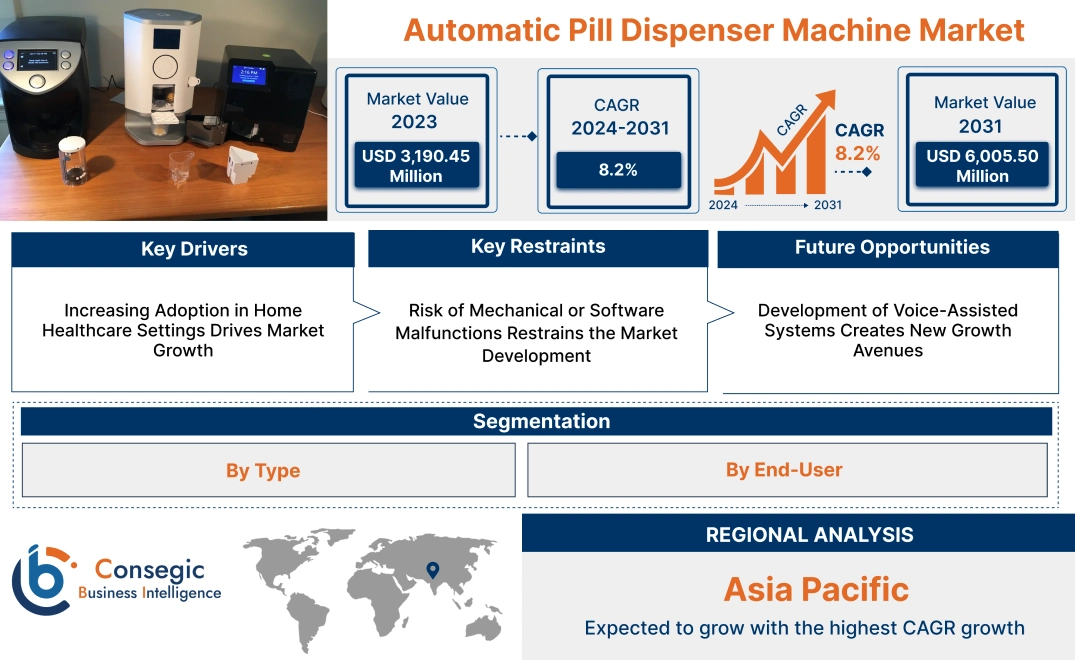 Automatic Pill Dispenser Machine Market

Market Value 2023
USD 3,190.45 Million

CAGR 2024-2031
8.2%

CAGR
CAGR 8.2%
2024 2031

Market Value 2031
USD 6,005.50 Million

Key Drivers
Increasing Adoption in Home Healthcare Settings Drives Market Growth

Key Restraints
Risk of Mechanical or Software Malfunctions Restrains the Market Development

Future Opportunities
Development of Voice-Assisted Systems Creates New Growth Avenues

Segmentation
By Type
By End-User

Consegic Business Intelligence

REGIONAL ANALYSIS
Asia Pacific
Expected to grow with the highest CAGR growth